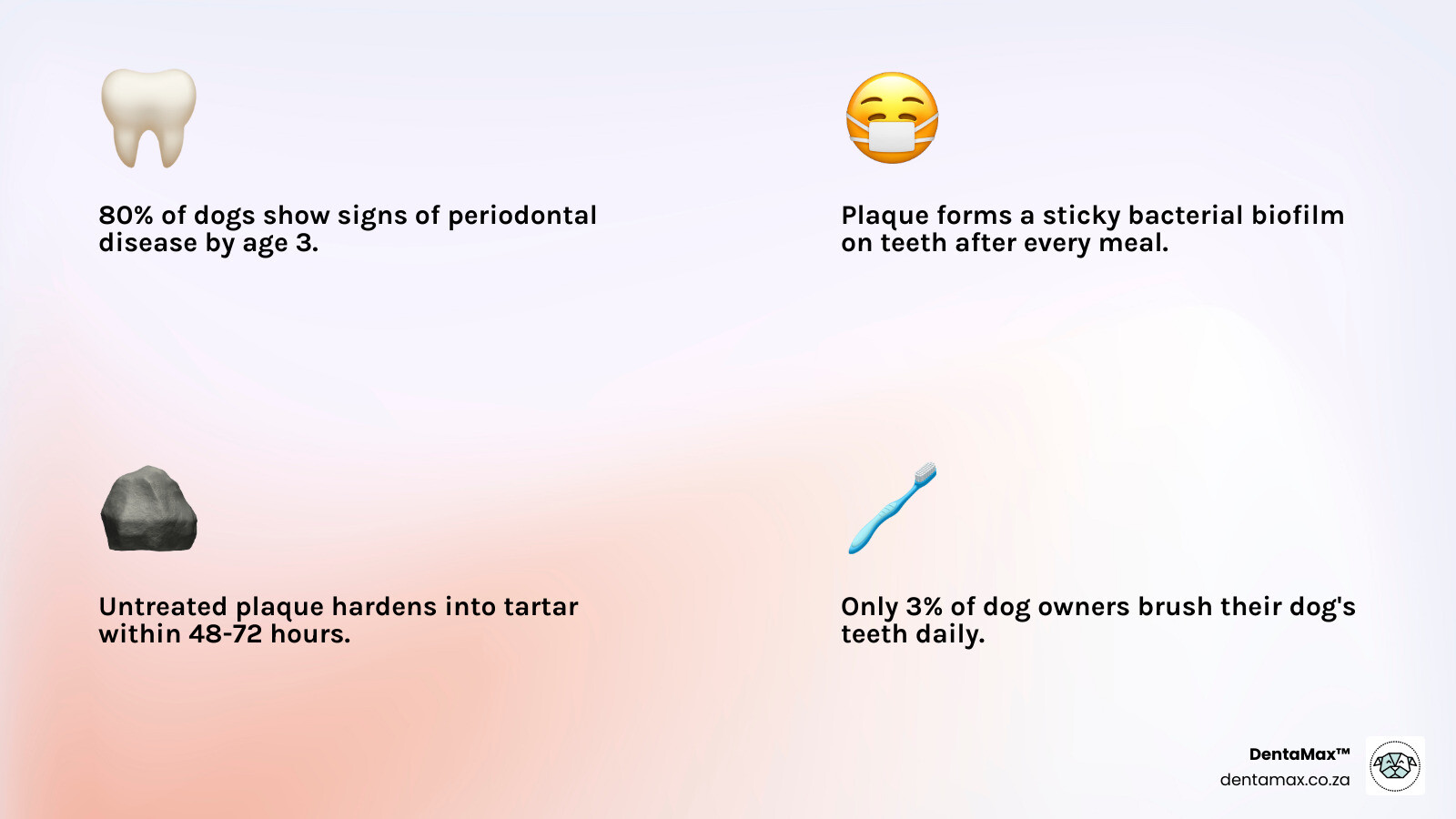 80% of dogs show signs of periodontal disease by age 3.

Plaque forms a sticky bacterial biofilm on teeth after every meal.

Untreated plaque hardens into tartar within 48-72 hours.

Only 3% of dog owners brush their dog's teeth daily.

DentaMax™
dentamax.co.za